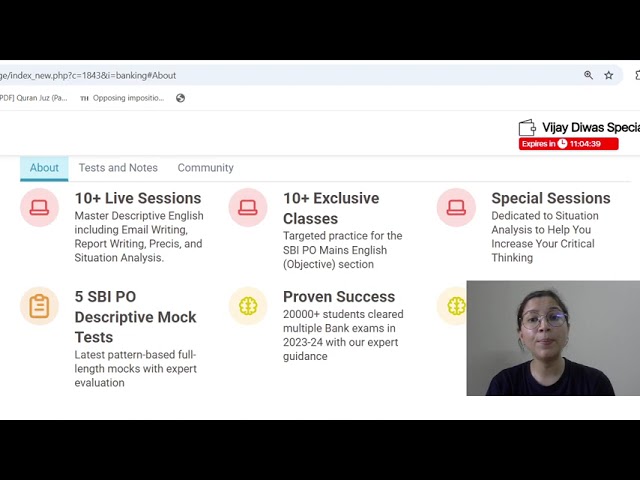 ge/index_new.php?c=1843&i=banking#About

PDF] Quran Juz (Pa... TH Opposing impositio...

Vijay Diwas Specia

Expires in 11:04:39

About Tests and Notes Community

10+ Live Sessions
Master Descriptive English including Email Writing, Report Writing, Precis, and Situation Analysis.

10+ Exclusive Classes
Targeted practice for the SBI PO Mains English (Objective) section

Special Sessions
Dedicated to Situation Analysis to Help You Increase Your Critical Thinking

5 SBI PO Descriptive Mock Tests
Latest pattern-based full-length mocks with expert evaluation

Proven Success
20000+ students cleared multiple Bank exams in 2023-24 with our expert guidance